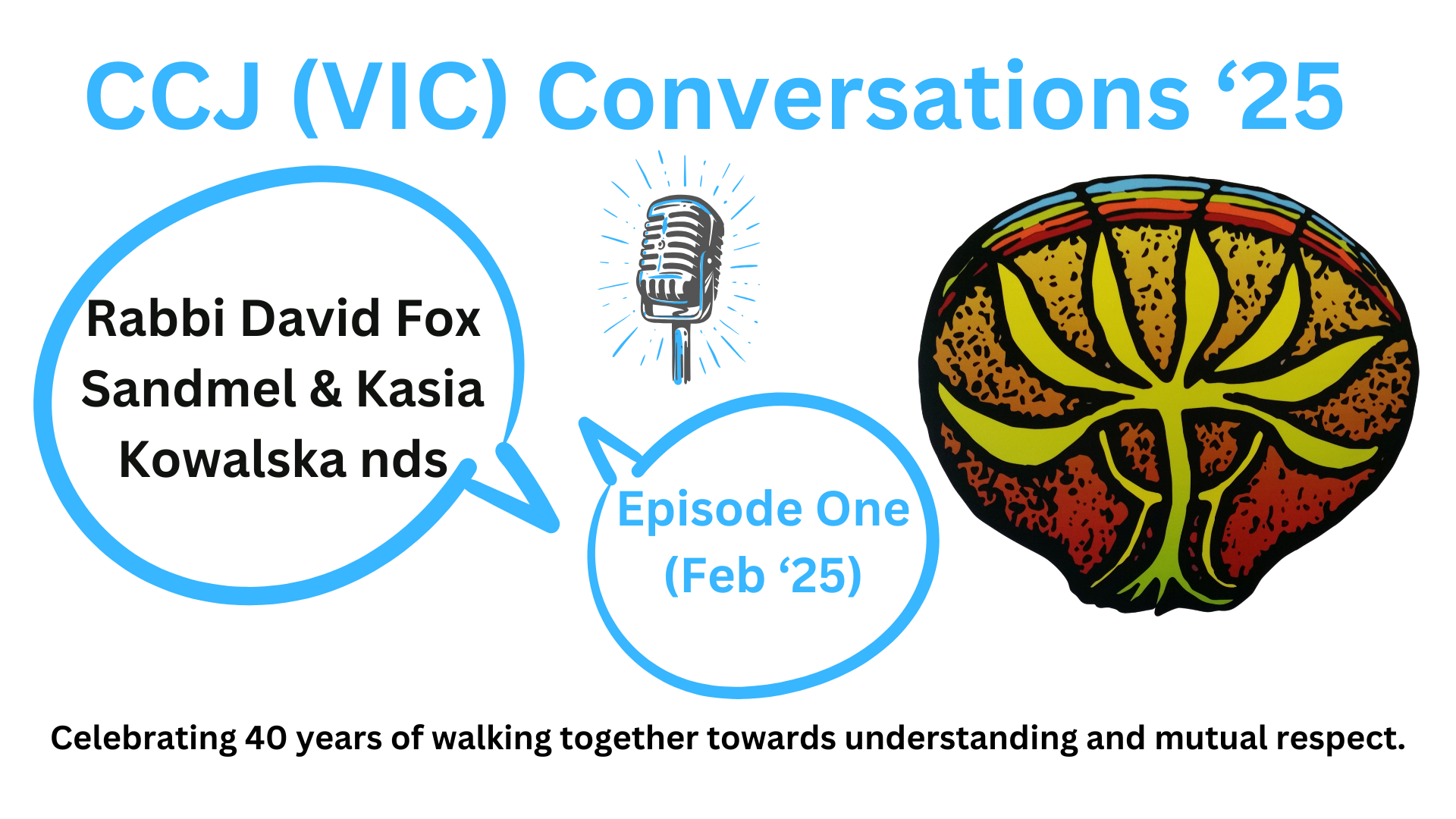 CCJ (VIC) Conversations ‘25

Rabbi David Fox Sandmel & Kasia Kowalska nds

Episode One (Feb ‘25)

Celebrating 40 years of walking together towards understanding and mutual respect.